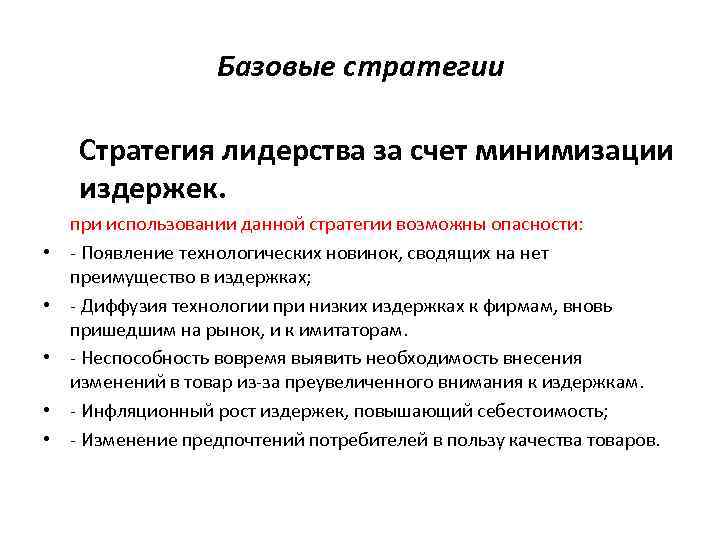 Базовые стратегии

Стратегия лидерства за счет минимизации издержек.

при использовании данной стратегии возможны опасности:

• - Появление технологических новинок, сводящих на нет преимущество в издержках;
• - Диффузия технологии при низких издержках к фирмам, вновь пришедшим на рынок, и к имитаторам.
• - Неспособность вовремя выявить необходимость внесения изменений в товар из-за преувеличенного внимания к издержкам.
• - Инфляционный рост издержек, повышающий себестоимость;
• - Изменение предпочтений потребителей в пользу качества товаров.